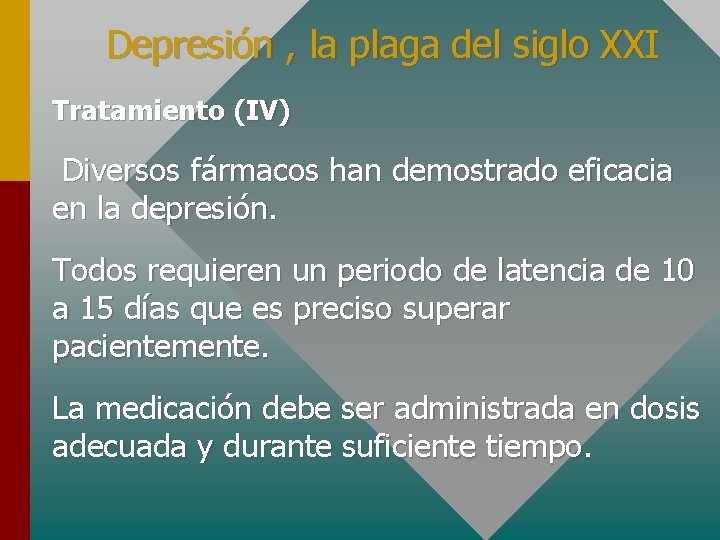 Depresión , la plaga del siglo XXI

Tratamiento (IV)

Diversos fármacos han demostrado eficacia en la depresión.

Todos requieren un periodo de latencia de 10 a 15 días que es preciso superar pacientemente.

La medicación debe ser administrada en dosis adecuada y durante suficiente tiempo.